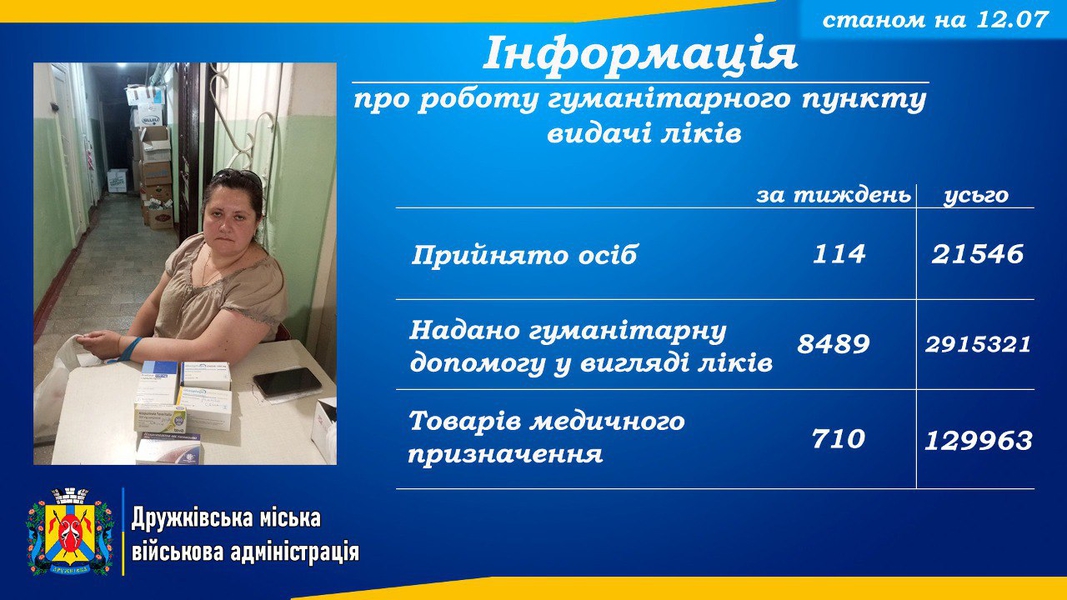 станом на 12.07

Інформація

про роботу гуманітарного пункту видачі ліків

|  | за тиждень | усього |
|---|---|---|
| Прийнято осіб | 114 | 21546 |
| Надано гуманітарну допомогу у вигляді ліків | 8489 | 2915321 |
| Товарів медичного призначення | 710 | 129963 |

Дружківська міська військова адміністрація